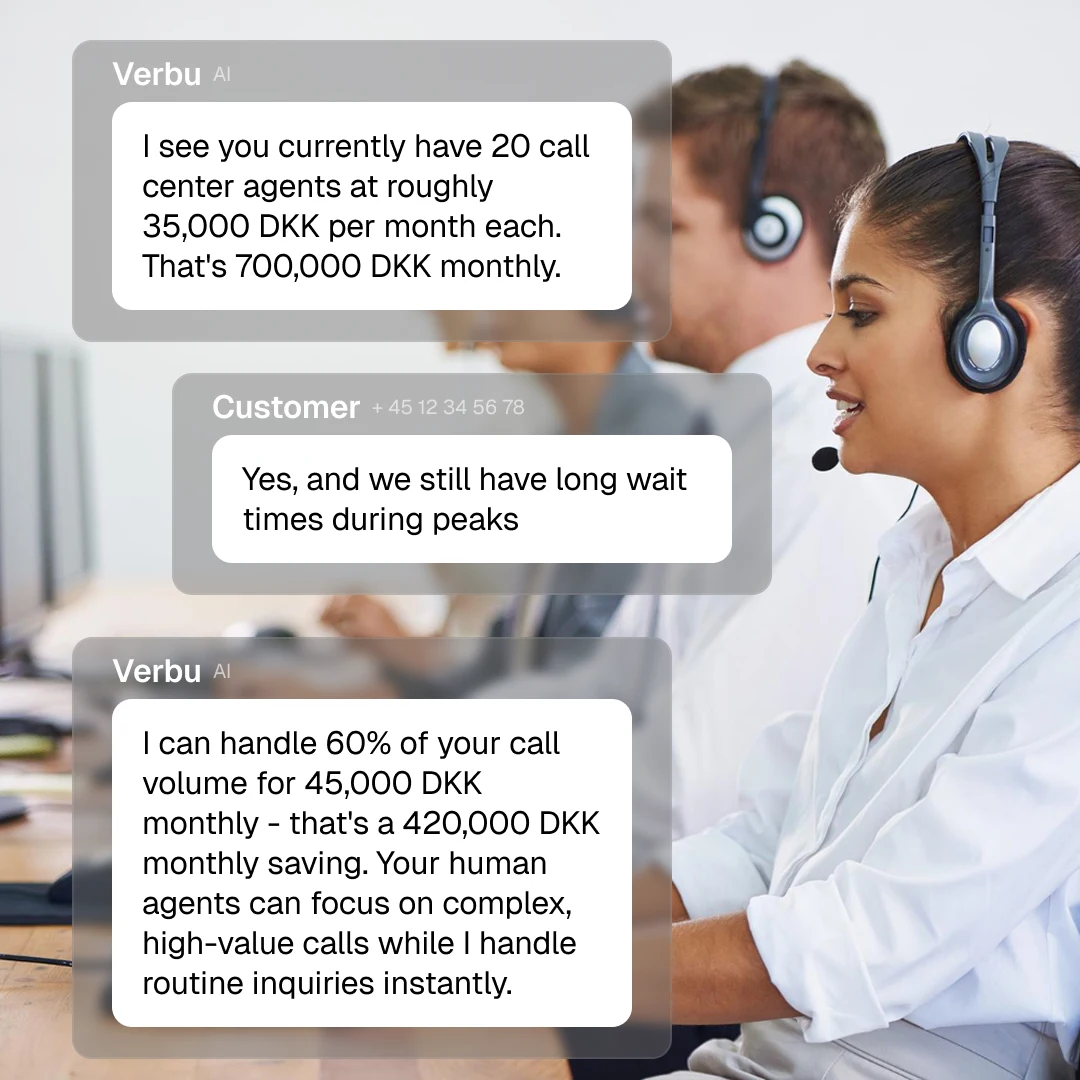 Verbu AI

I see you currently have 20 call center agents at roughly 35,000 DKK per month each. That's 700,000 DKK monthly.

Customer + 45 12 34 56 78

Yes, and we still have long wait times during peaks

Verbu AI

I can handle 60% of your call volume for 45,000 DKK monthly - that's a 420,000 DKK monthly saving. Your human agents can focus on complex, high-value calls while I handle routine inquiries instantly.